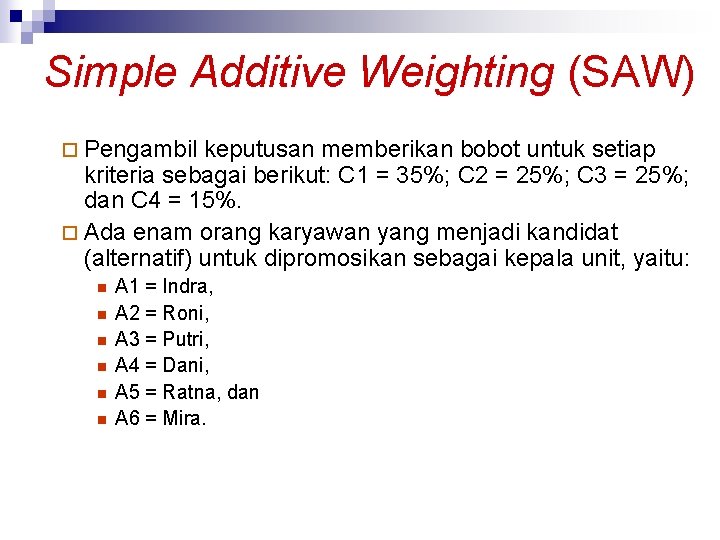 Simple Additive Weighting (SAW)

Pengambil keputusan memberikan bobot untuk setiap kriteria sebagai berikut: C1 = 35%; C2 = 25%; C3 = 25%; dan C4 = 15%.

Ada enam orang karyawan yang menjadi kandidat (alternatif) untuk dipromosikan sebagai kepala unit, yaitu:

A1 = Indra,

A2 = Roni,

A3 = Putri,

A4 = Dani,

A5 = Ratna, dan

A6 = Mira.